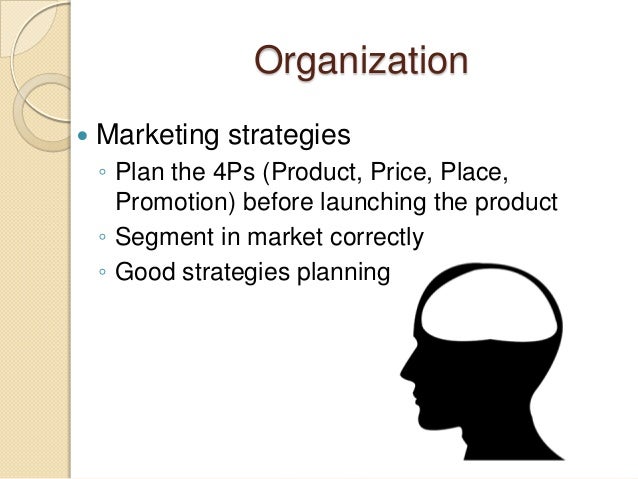 Organization

• Marketing strategies
◦ Plan the 4Ps (Product, Price, Place, Promotion) before launching the product
◦ Segment in market correctly
◦ Good strategies planning